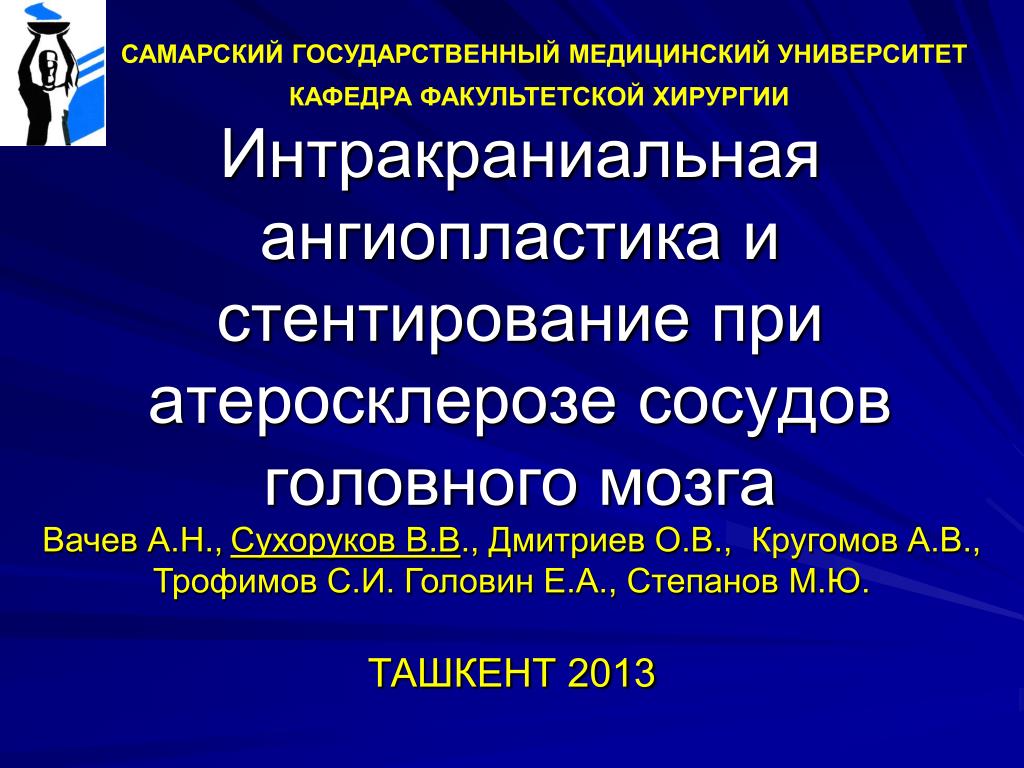 САМАРСКИЙ ГОСУДАРСТВЕННЫЙ МЕДИЦИНСКИЙ УНИВЕРСИТЕТ
КАФЕДРА ФАКУЛЬТЕТСКОЙ ХИРУРГИИ

Интракраниальная ангиопластика и стентирование при атеросклерозе сосудов головного мозга

Вачев А.Н., Сухоруков В.В., Дмитриев О.В., Кругомов А.В., Трофимов С.И. Головин Е.А., Степанов М.Ю.

ТАШКЕНТ 2013